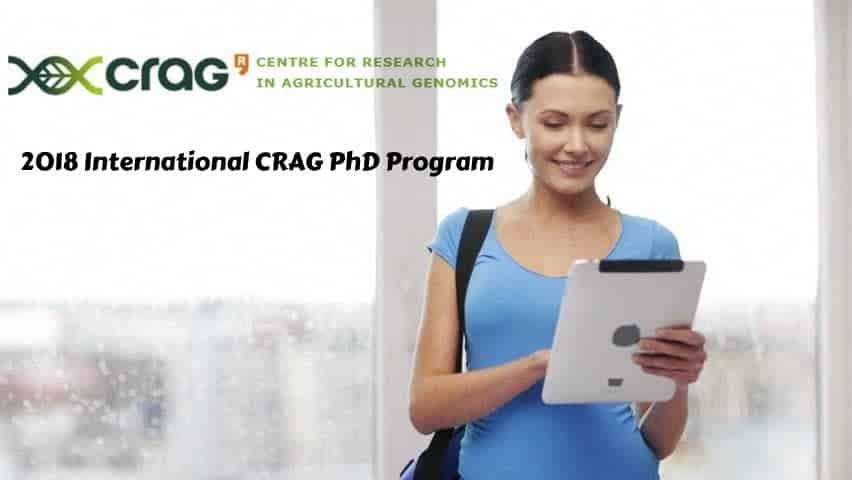 crag
CENTRE FOR RESEARCH IN AGRICULTURAL GENOMICS

2018 International CRAG PhD Program